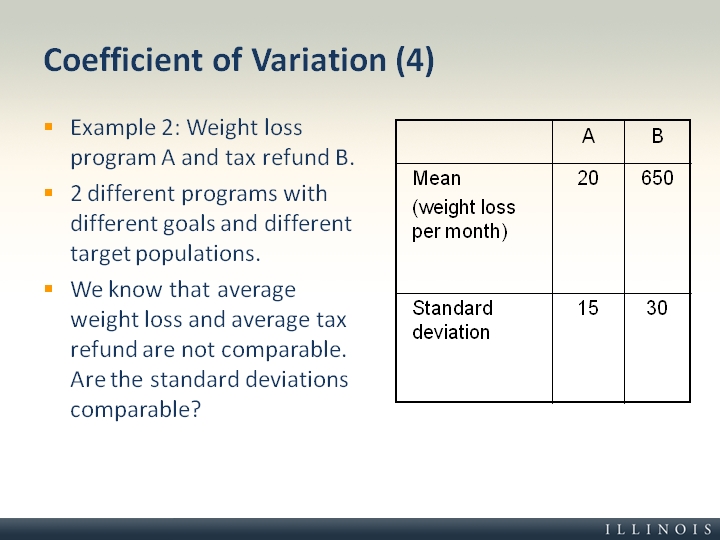 Coefficient of Variation (4)

- Example 2: Weight loss program A and tax refund B.
- 2 different programs with different goals and different target populations.
- We know that average weight loss and average tax refund are not comparable. Are the standard deviations comparable?

| | A | B |
|---|---|---|
| Mean (weight loss per month) | 20 | 650 |
| Standard deviation | 15 | 30 |

ILLINOIS